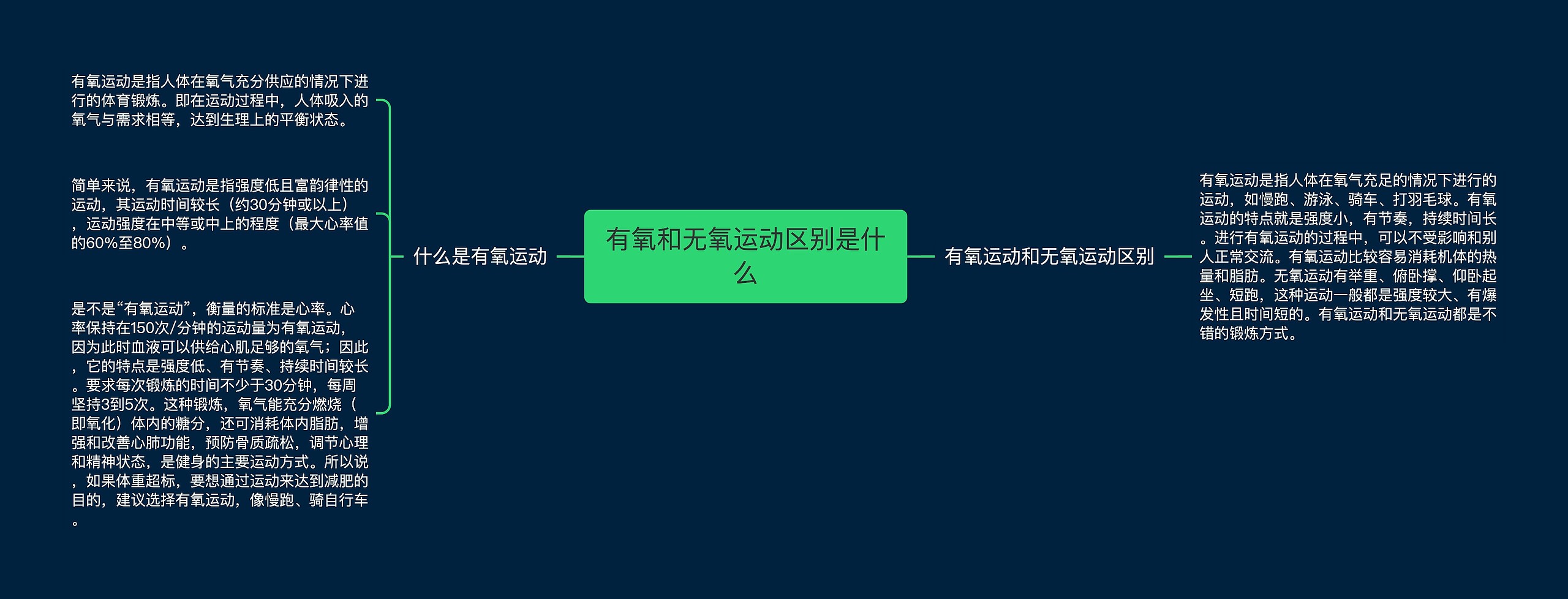 有氧和无氧运动区别是什么

什么是有氧运动

有氧运动是指人体在氧气充分供应的情况下进行的体育锻炼。即在运动过程中，人体吸入的氧气与需求相等，达到生理上的平衡状态。

简单来说，有氧运动是指强度低且富韵律性的运动，其运动时间较长（约30分钟或以上），运动强度在中等或中上的程度（最大心率值的60%至80%）。

是不是“有氧运动”，衡量的标准是心率。心率保持在150次/分钟的运动量为有氧运动，因为此时血液可以供给心肌足够的氧气；因此，它的特点是强度低、有节奏、持续时间较长。要求每次锻炼的时间不少于30分钟，每周坚持3到5次。这种锻炼，氧气能充分燃烧（即氧化）体内的糖分，还可消耗体内脂肪，增强和改善心肺功能，预防骨质疏松，调节心理和精神状态，是健身的主要运动方式。所以说，如果体重超标，要想通过运动来达到减肥的目的，建议选择有氧运动，像慢跑、骑自行车。

有氧运动和无氧运动区别

有氧运动是指人体在氧气充足的情况下进行的运动，如慢跑、游泳、骑车、打羽毛球。有氧运动的特点就是强度小，有节奏，持续时间长。进行有氧运动的过程中，可以不受影响和别人正常交流。有氧运动比较容易消耗机体的热量和脂肪。无氧运动有举重、俯卧撑、仰卧起坐、短跑，这种运动一般都是强度较大、有爆发性且时间短的。有氧运动和无氧运动都是不错的锻炼方式。